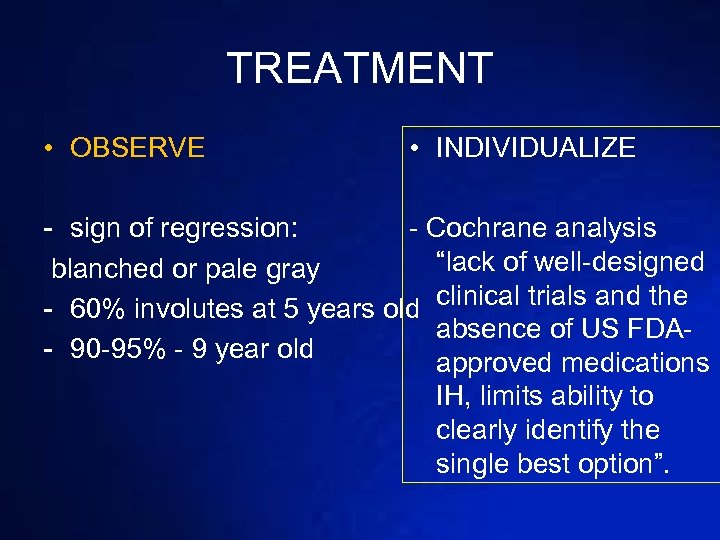 TREATMENT

• OBSERVE

- sign of regression: blanched or pale gray
- 60% involutes at 5 years old
- 90-95% - 9 year old

• INDIVIDUALIZE

- Cochrane analysis “lack of well-designed clinical trials and the absence of US FDA-approved medications IH, limits ability to clearly identify the single best option”.